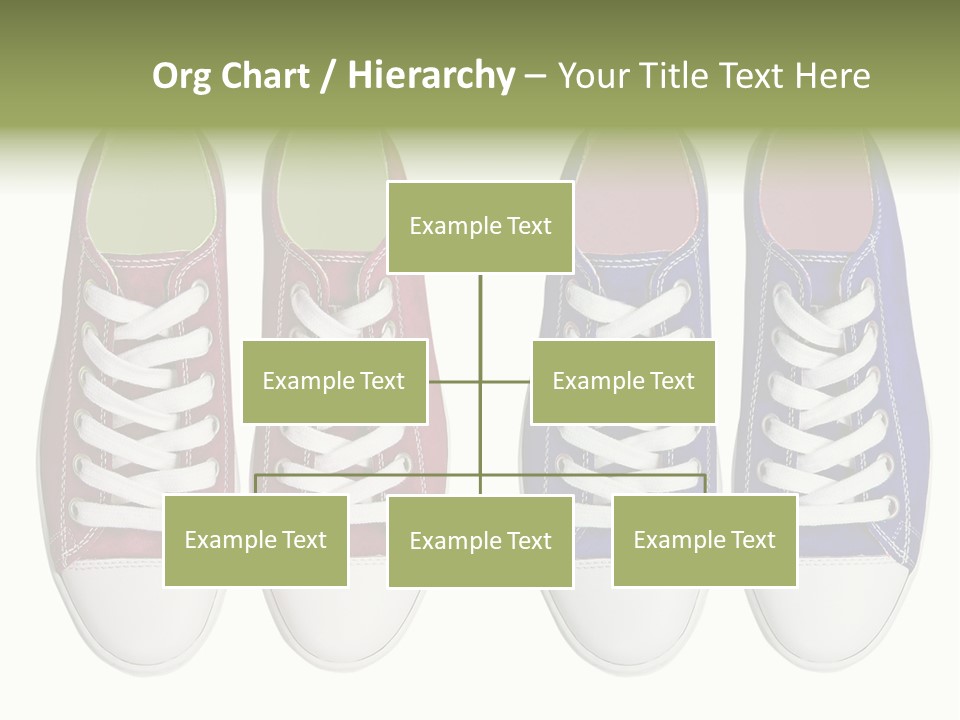 Org Chart / Hierarchy – Your Title Text Here

Example Text

Example Text

Example Text

Example Text

Example Text

Example Text